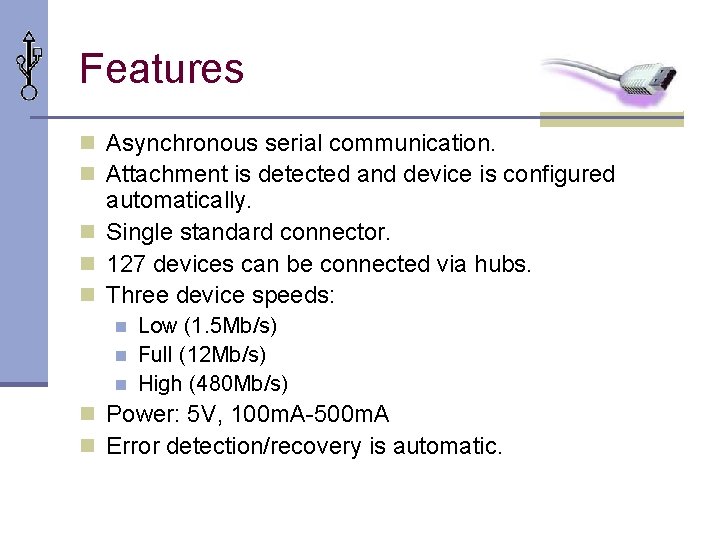 Features

Asynchronous serial communication.
Attachment is detected and device is configured automatically.
Single standard connector.
127 devices can be connected via hubs.
Three device speeds:
Low (1.5Mb/s)
Full (12Mb/s)
High (480Mb/s)
Power: 5V, 100mA-500mA
Error detection/recovery is automatic.